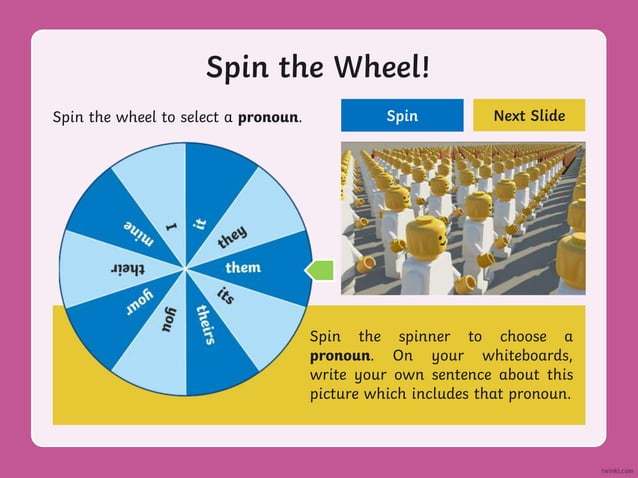 Spin the Wheel!

Spin the wheel to select a **pronoun**.

Spin

Next Slide

it
they
them
its
theirs
you
your
their
mine
I

Spin the spinner to choose a **pronoun**. On your whiteboards, write your own sentence about this picture which includes that pronoun.

twinkl.com